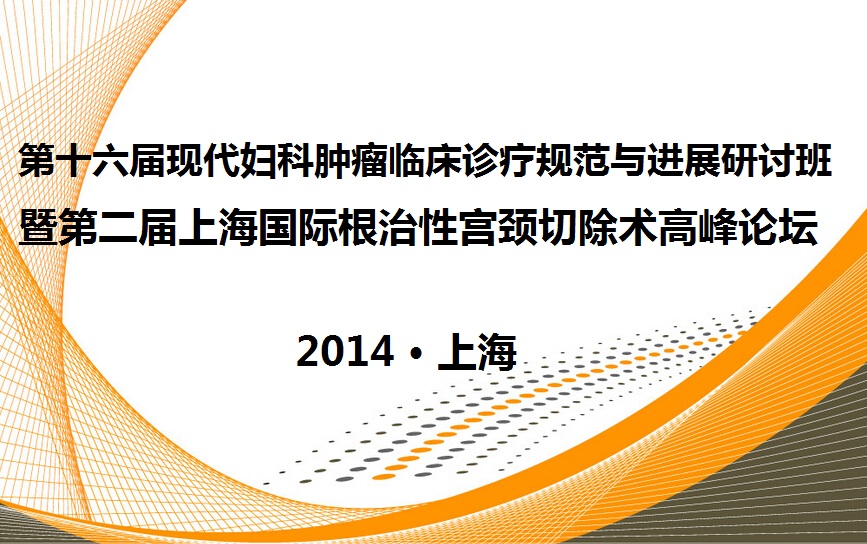 第十六届现代妇科肿瘤临床诊疗规范与进展研讨班
暨第二届上海国际根治性宫颈切除术高峰论坛

2014 • 上海